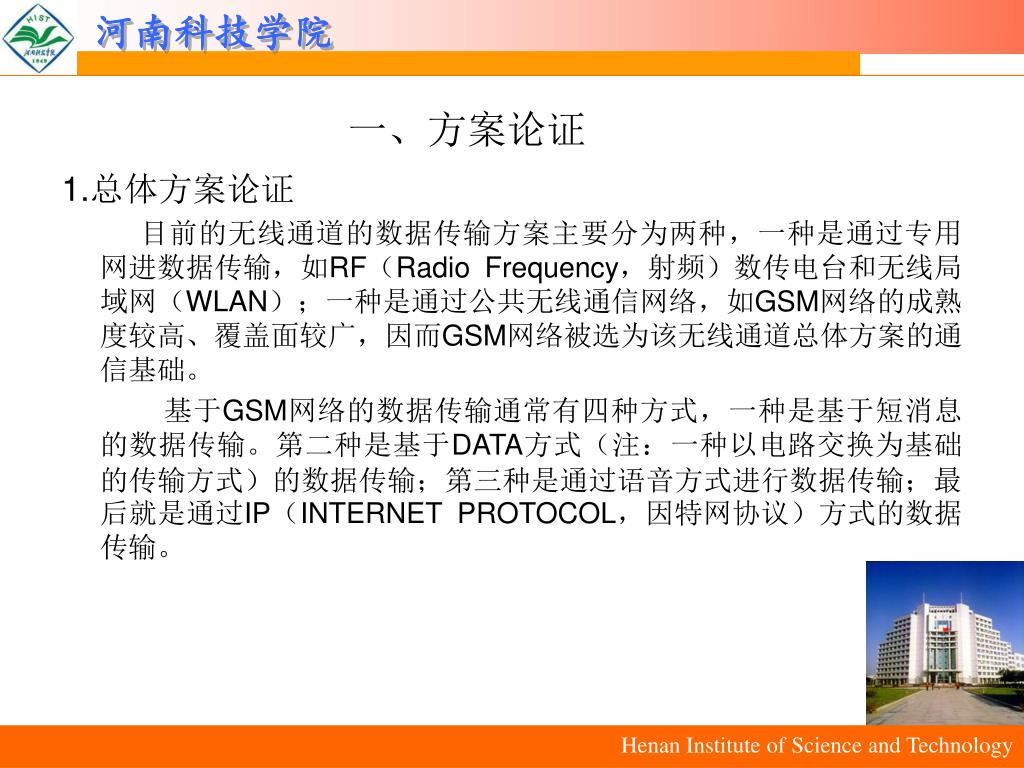 HIST
河南科技学院
1949

河南科技学院

一、方案论证

1.总体方案论证

目前的无线通道的数据传输方案主要分为两种，一种是通过专用网进数据传输，如RF（Radio Frequency，射频）数传电台和无线局域网（WLAN）；一种是通过公共无线通信网络，如GSM网络的成熟度较高、覆盖面较广，因而GSM网络被选为该无线通道总体方案的通信基础。

基于GSM网络的数据传输通常有四种方式，一种是基于短消息的数据传输。第二种是基于DATA方式（注：一种以电路交换为基础的传输方式）的数据传输；第三种是通过语音方式进行数据传输；最后就是通过IP（INTERNET PROTOCOL，因特网协议）方式的数据传输。

Henan Institute of Science and Technology